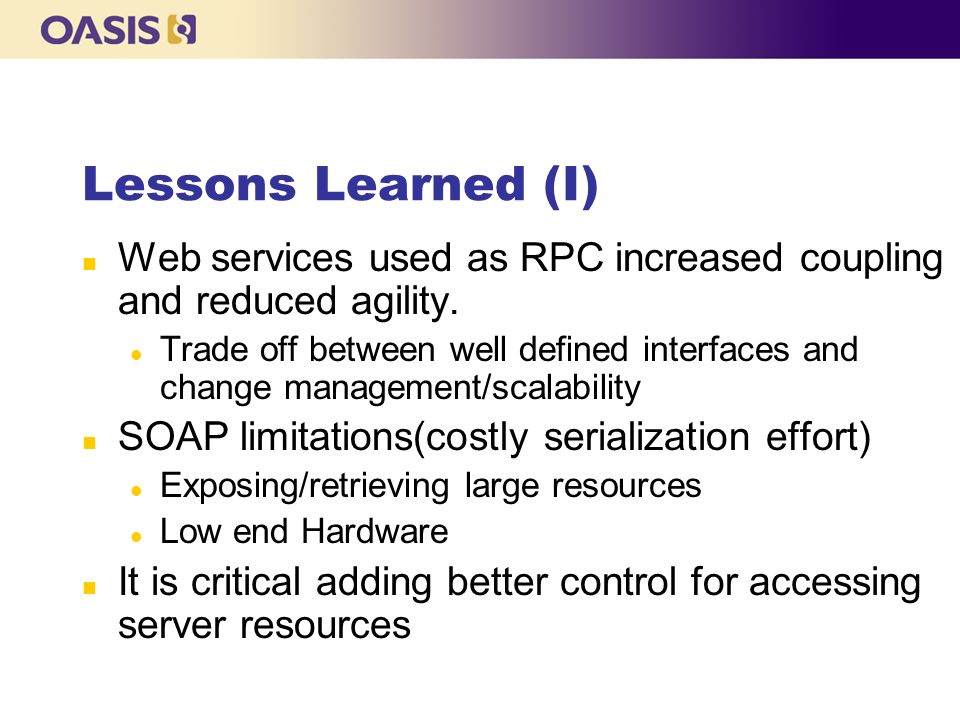 OASIS

Lessons Learned (I)

Web services used as RPC increased coupling and reduced agility.

Trade off between well defined interfaces and change management/scalability

SOAP limitations(costly serialization effort)

Exposing/retrieving large resources

Low end Hardware

It is critical adding better control for accessing server resources